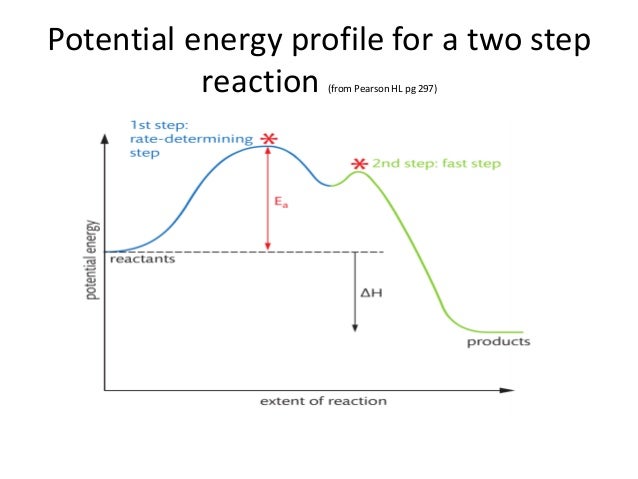 Potential energy profile for a two step reaction (from Pearson HL pg 297)

1st step: rate-determining step

2nd step: fast step

$E_a$

potential energy

reactants

$\Delta H$

products

extent of reaction